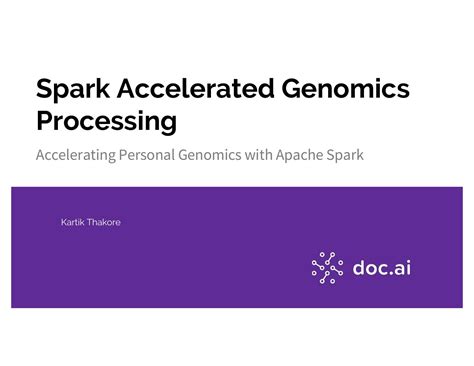 Spark Accelerated Genomics Processing

Accelerating Personal Genomics with Apache Spark

Kartik Thakore

doc.ai